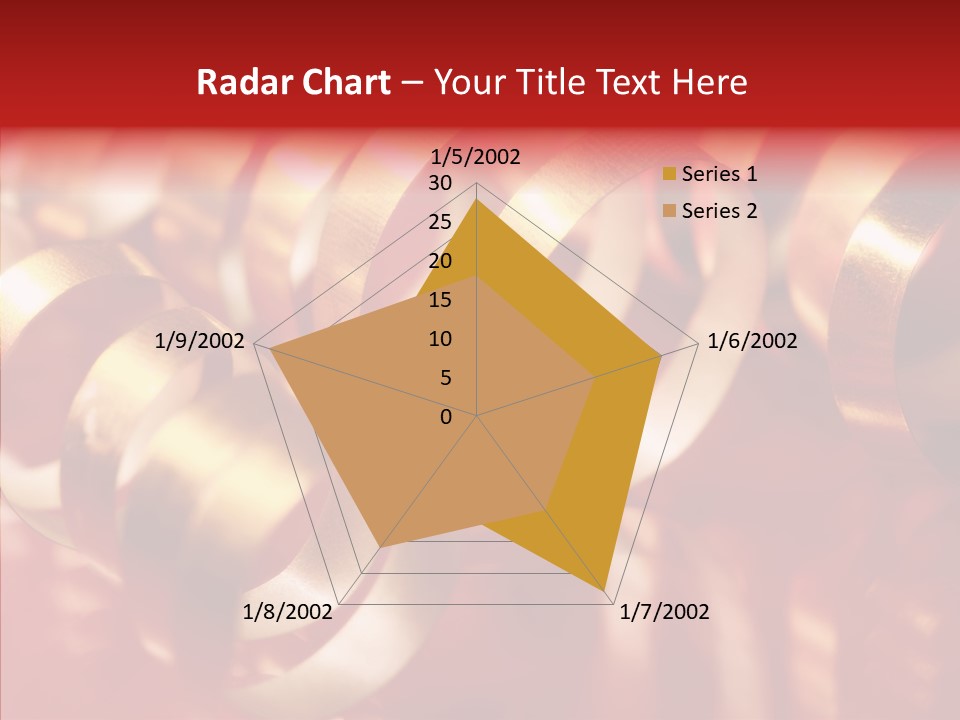 Radar Chart – Your Title Text Here

1/5/2002
30
25
20
15
10
5
0
1/6/2002
1/7/2002
1/8/2002
1/9/2002

Series 1
Series 2